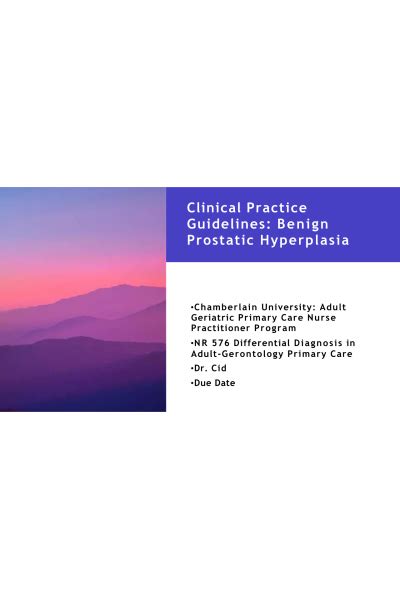 Clinical Practice Guidelines: Benign Prostatic Hyperplasia

•Chamberlain University: Adult Geriatric Primary Care Nurse Practitioner Program

•NR 576 Differential Diagnosis in Adult-Gerontology Primary Care

•Dr. Cid

•Due Date